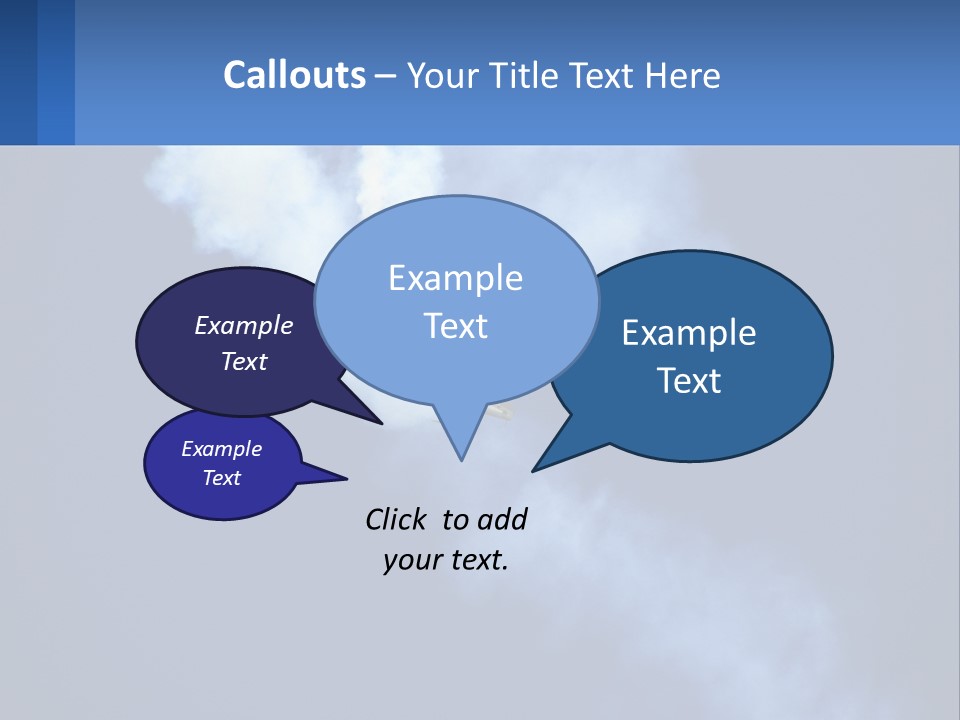 Callouts – Your Title Text Here

Example Text

Example Text

Example Text

Example Text

Click to add your text.